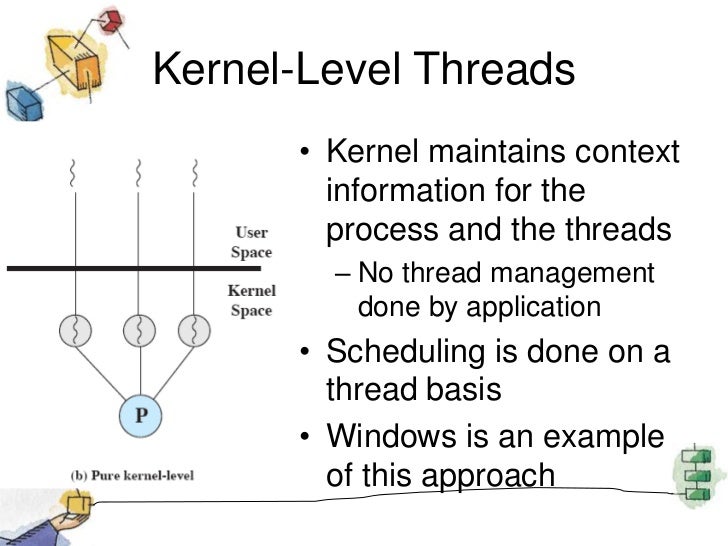 Kernel-Level Threads

User Space

Kernel Space

P

(b) Pure kernel-level

• Kernel maintains context information for the process and the threads
– No thread management done by application
• Scheduling is done on a thread basis
• Windows is an example of this approach